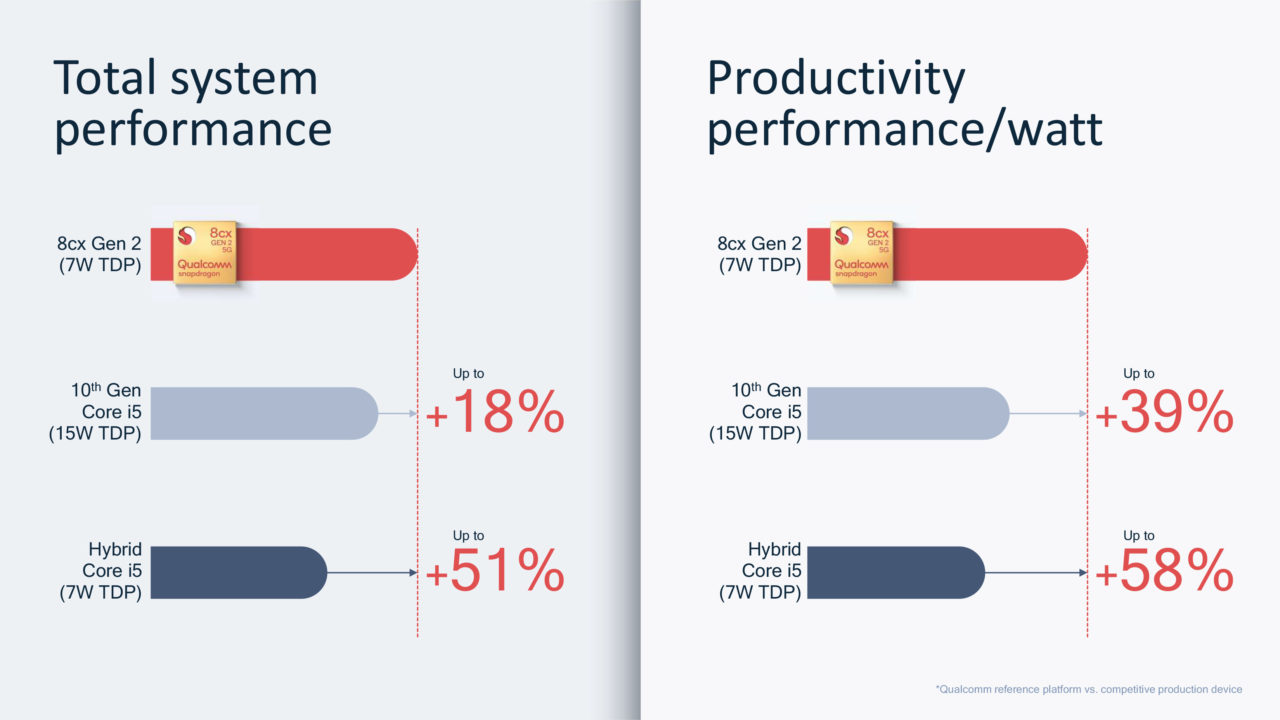 Total system performance

8cx Gen 2 (7W TDP)

8cx GEN 2 5G Qualcomm snapdragon

10th Gen Core i5 (15W TDP)

Up to +18%

Hybrid Core i5 (7W TDP)

Up to +51%

Productivity performance/watt

8cx Gen 2 (7W TDP)

8cx GEN 2 5G Qualcomm snapdragon

10th Gen Core i5 (15W TDP)

Up to +39%

Hybrid Core i5 (7W TDP)

Up to +58%

*Qualcomm reference platform vs. competitive production device